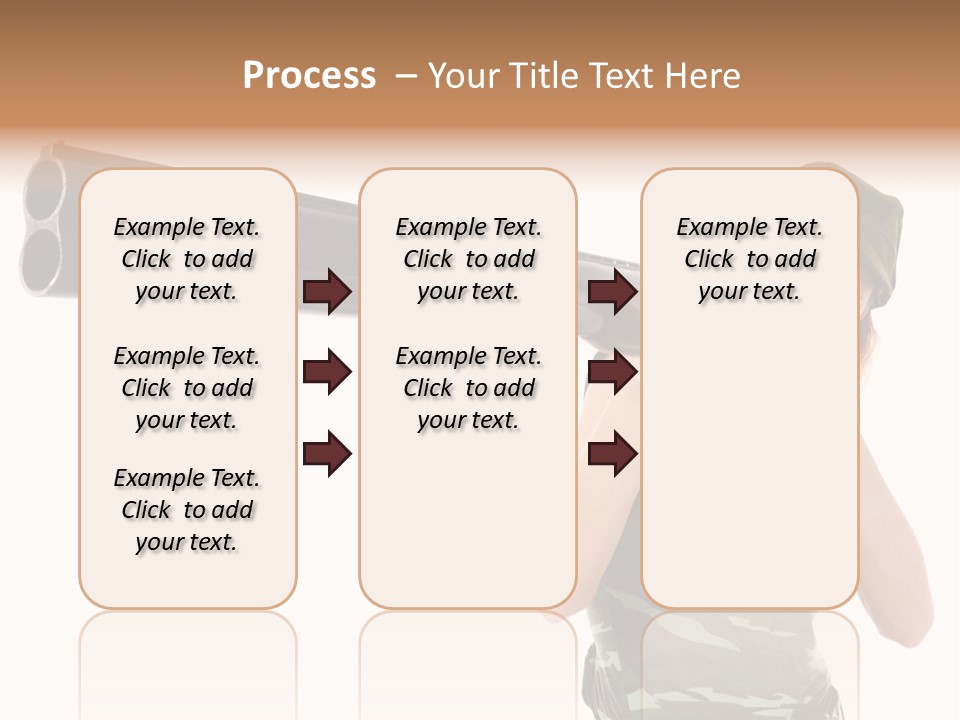 Process – Your Title Text Here

Example Text. Click to add your text.

Example Text. Click to add your text.

Example Text. Click to add your text.

Example Text. Click to add your text.

Example Text. Click to add your text.

Example Text. Click to add your text.